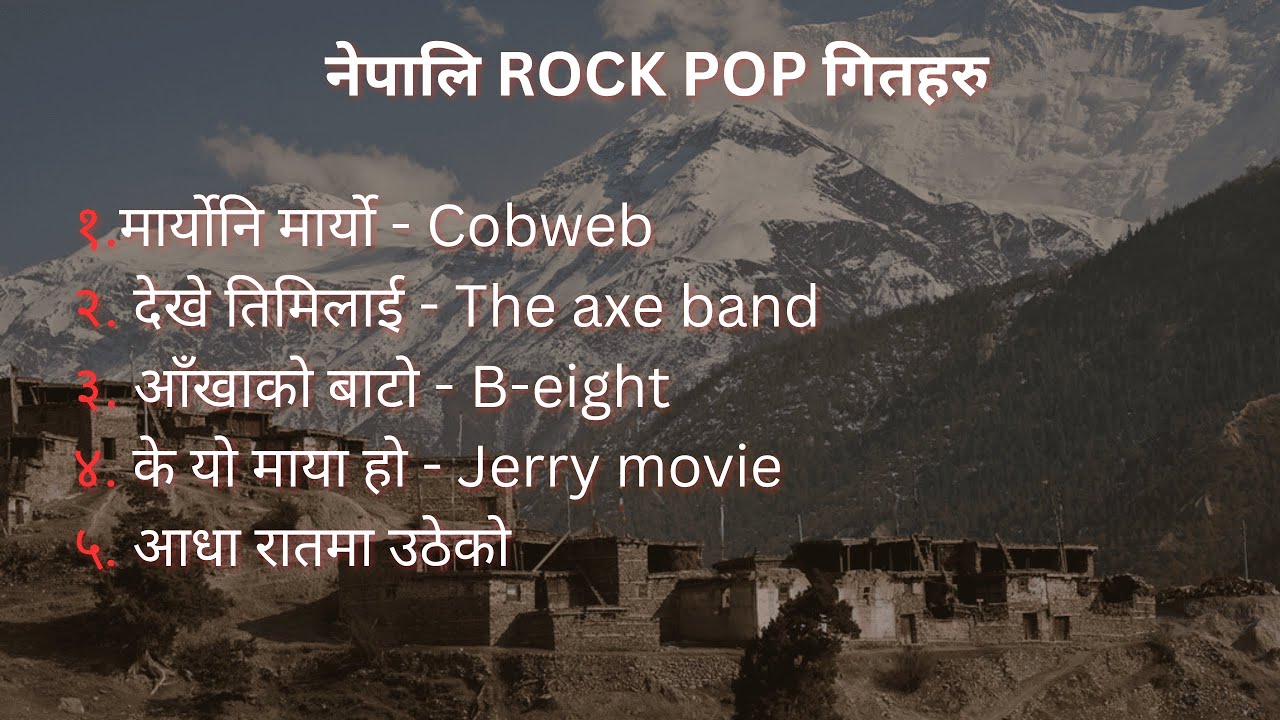 नेपालि ROCK POP गितहरु

१.मार्योनि मार्यो - Cobweb
२. देखे तिमिलाई - The axe band
३. आँखाको बाटो - B-eight
४. के यो माया हो - Jerry movie
५. आधा रातमा उठेको